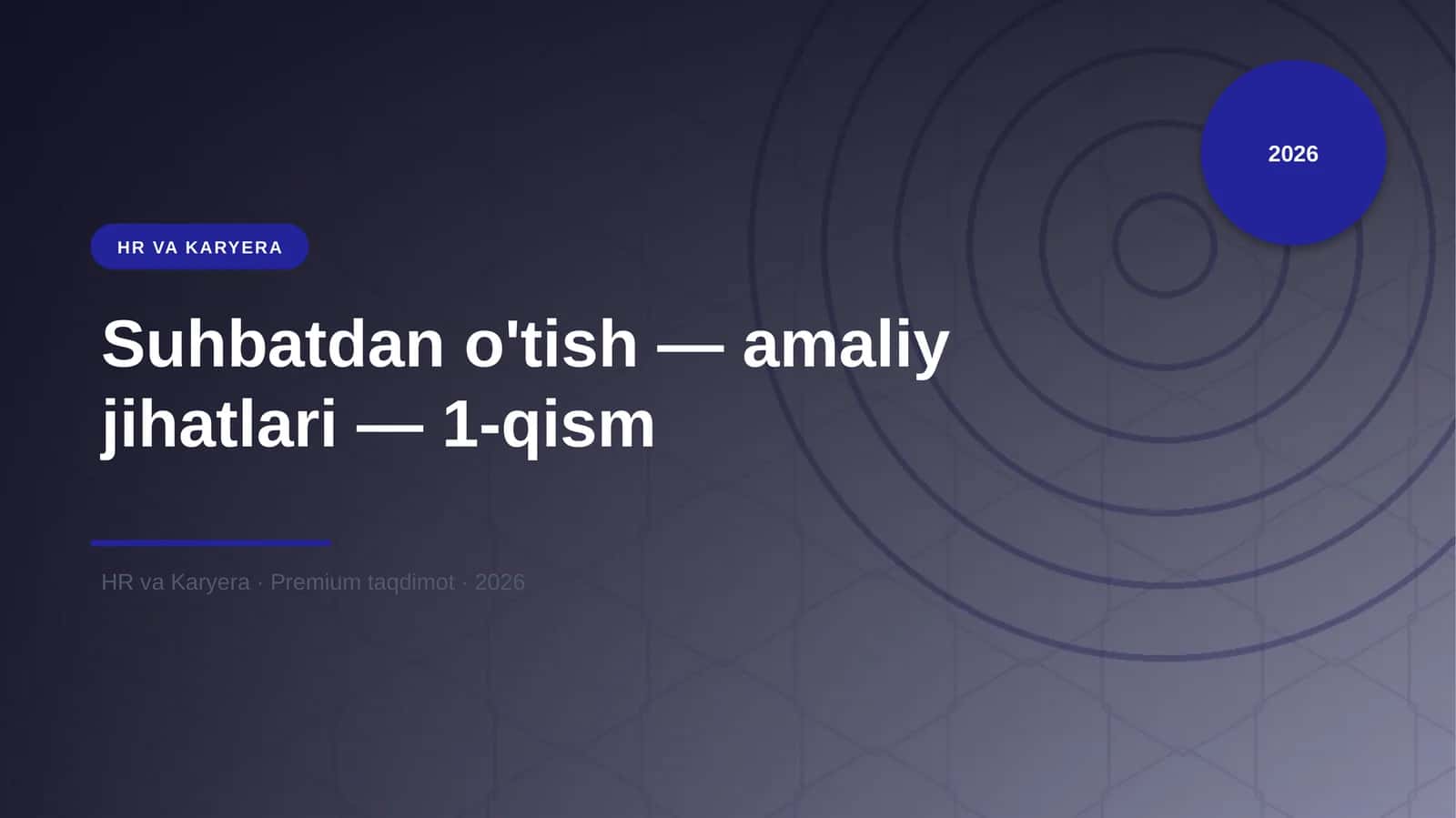 2026

HR VA KARYERA

Suhbatdan o'tish — amaliy jihatlari — 1-qism

HR va Karyera · Premium taqdimot · 2026